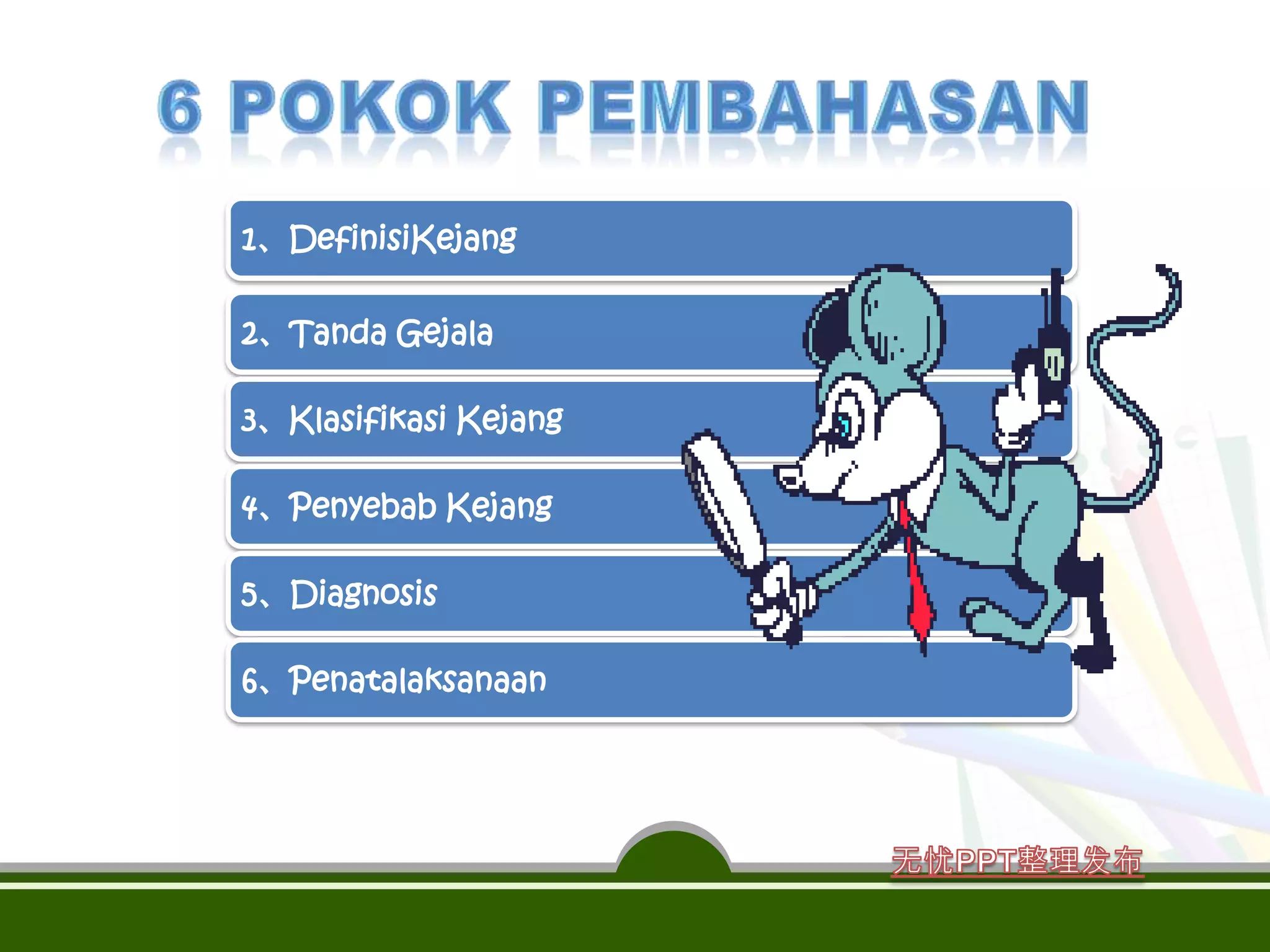 6 POKOK PEMBAHASAN

1、DefinisiKejang

2、Tanda Gejala

3、Klasifikasi Kejang

4、Penyebab Kejang

5、Diagnosis

6、Penatalaksanaan

无忧PPT整理发布